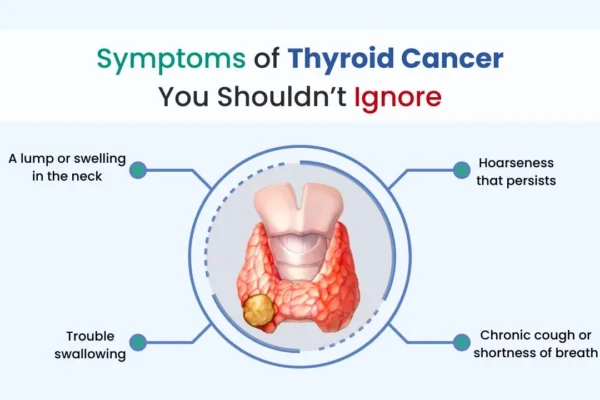 Symptoms of Thyroid Cancer You Shouldn't Ignore

A lump or swelling in the neck

Trouble swallowing

Hoarseness that persists

Chronic cough or shortness of breath